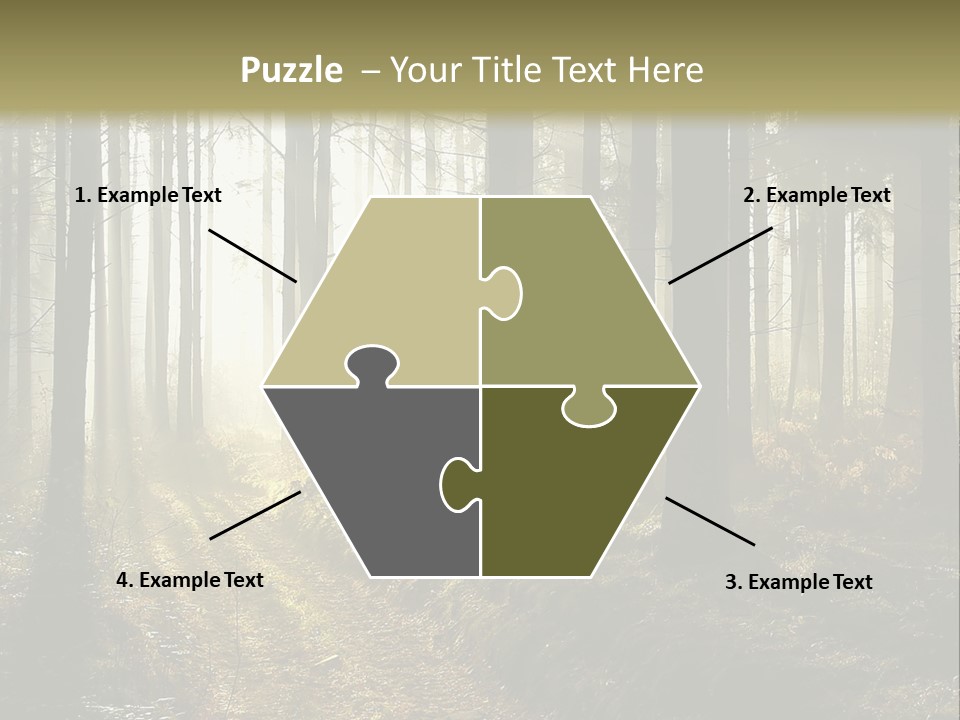 Puzzle – Your Title Text Here

1. Example Text

2. Example Text

4. Example Text

3. Example Text